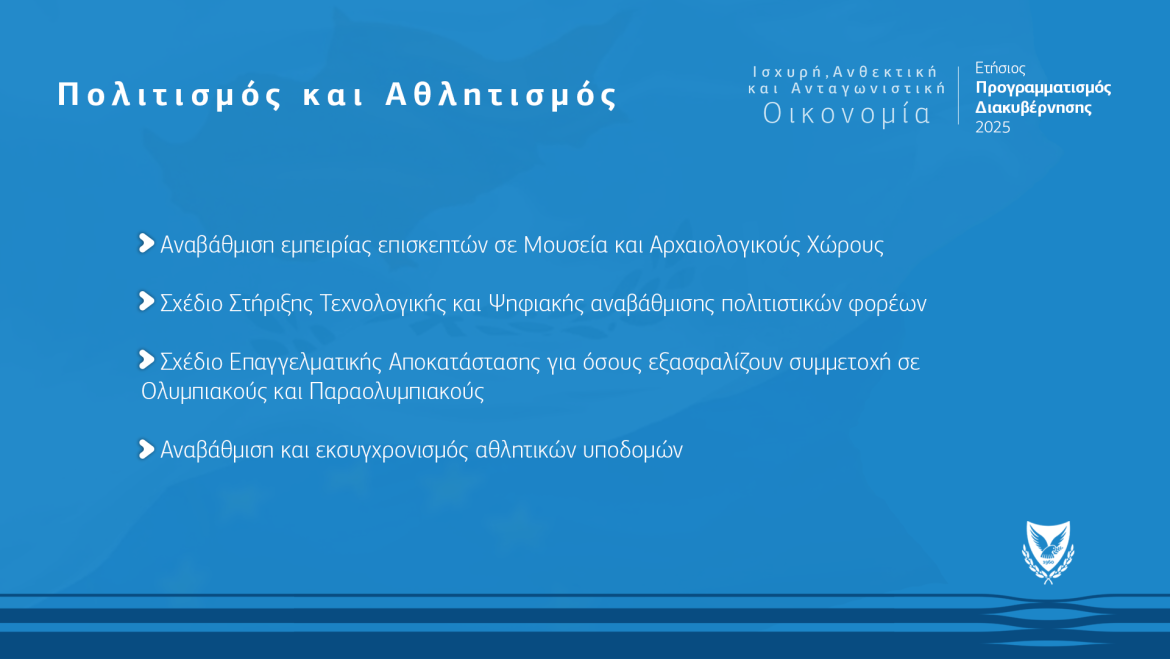 Πολιτισμός και Αθλητισμός

Ισχυρή, Ανθεκτική και Ανταγωνιστική Οικονομία

Ετήσιος Προγραμματισμός Διακυβέρνησης 2025

Αναβάθμιση εμπειρίας επισκεπτών σε Μουσεία και Αρχαιολογικούς Χώρους

Σχέδιο Στήριξης Τεχνολογικής και Ψηφιακής αναβάθμισης πολιτιστικών φορέων

Σχέδιο Επαγγελματικής Αποκατάστασης για όσους εξασφαλίζουν συμμετοχή σε Ολυμπιακούς και Παραολυμπιακούς

Αναβάθμιση και εκσυγχρονισμός αθλητικών υποδομών